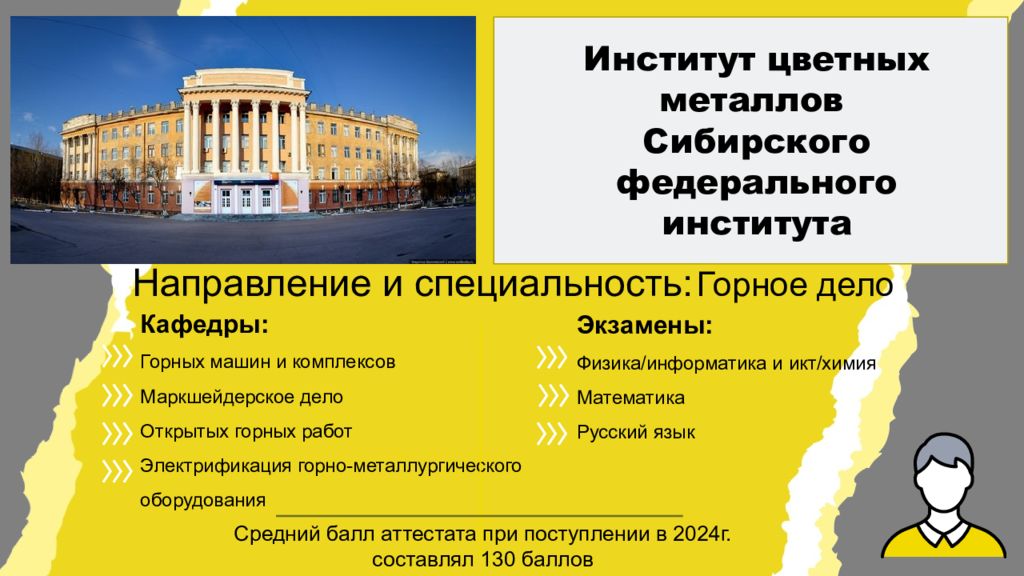 Институт цветных металлов Сибирского федерального института

Направление и специальность: Горное дело

Кафедры:

Горных машин и комплексов

Маркшейдерское дело

Открытых горных работ

Электрификация горно-металлургического оборудования

Экзамены:

Физика/информатика и икт/химия

Математика

Русский язык

Средний балл аттестата при поступлении в 2024г. составлял 130 баллов